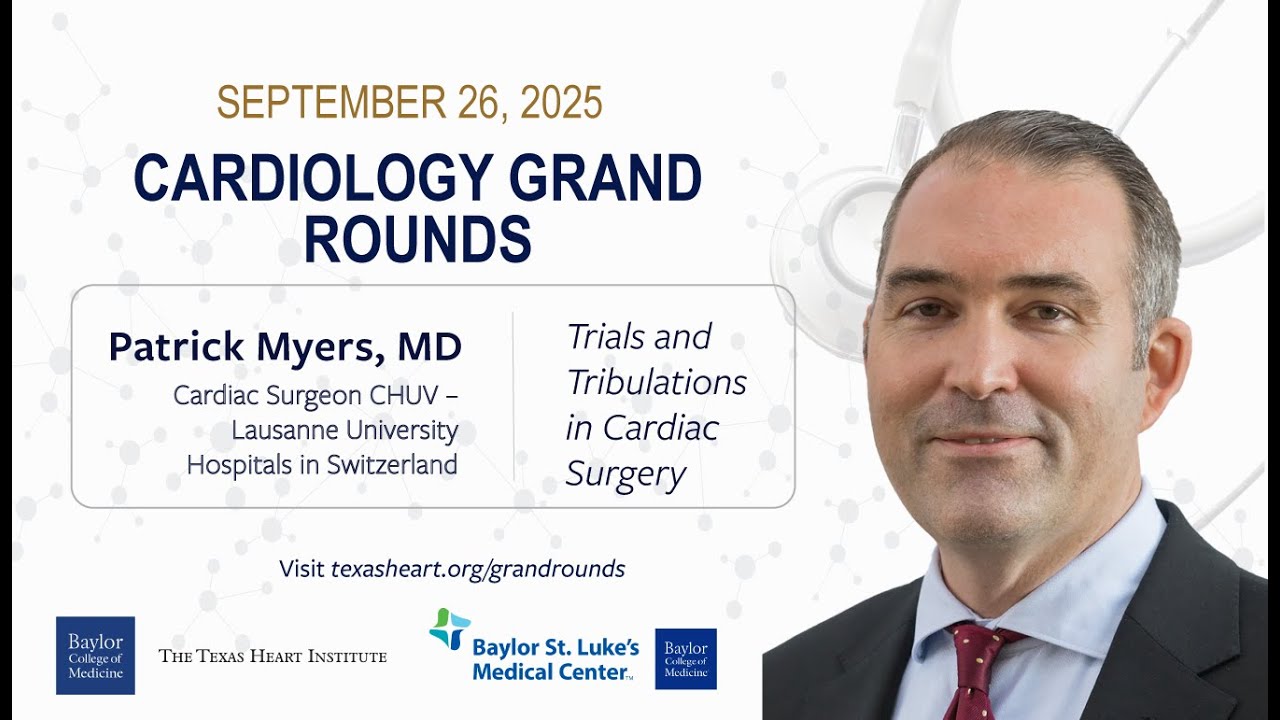 SEPTEMBER 26, 2025

CARDIOLOGY GRAND ROUNDS

Patrick Myers, MD
Cardiac Surgeon CHUV – Lausanne University Hospitals in Switzerland

Trials and Tribulations in Cardiac Surgery

Visit texasheart.org/grandrounds

Baylor College of Medicine

THE TEXAS HEART INSTITUTE

Baylor St. Luke's Medical Center™

Baylor College of Medicine